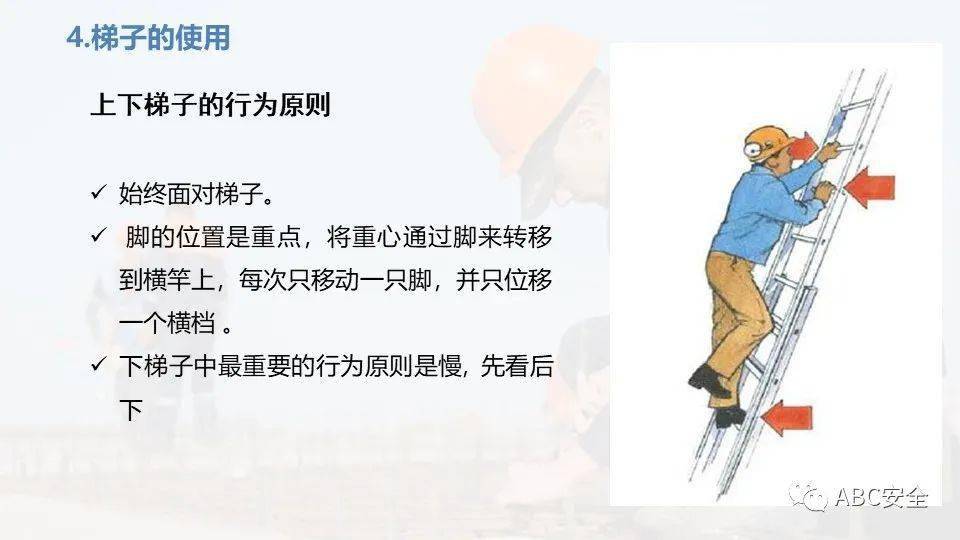 4.梯子的使用

上下梯子的行为原则

✓ 始终面对梯子。

✓ 脚的位置是重点，将重心通过脚来转移到横竿上，每次只移动一只脚，并只位移一个横档 。

✓ 下梯子中最重要的行为原则是慢, 先看后下

ABC安全